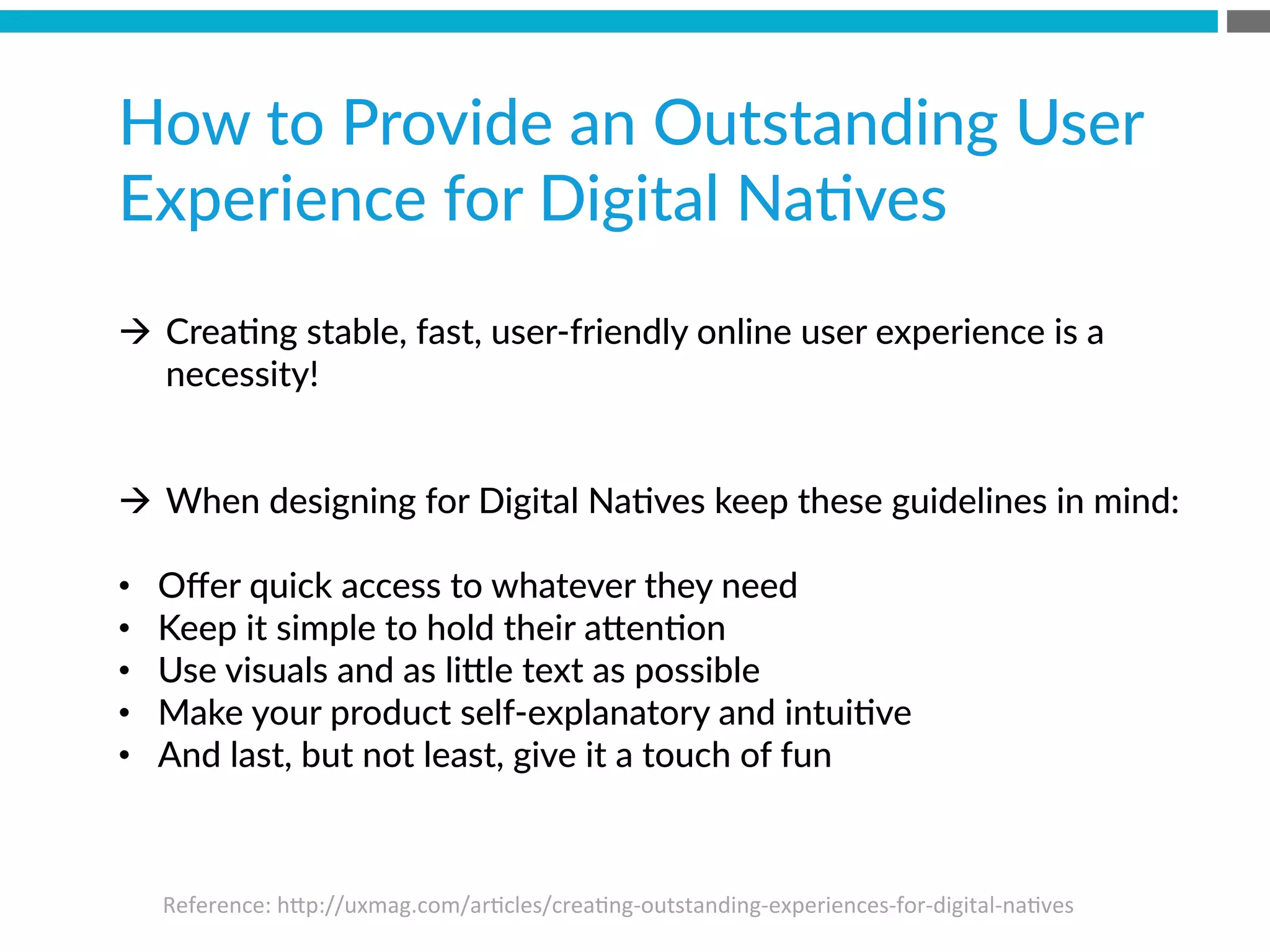 How to Provide an Outstanding User Experience for Digital Natives

→ Creating stable, fast, user-friendly online user experience is a necessity!

→ When designing for Digital Natives keep these guidelines in mind:

• Offer quick access to whatever they need
• Keep it simple to hold their attention
• Use visuals and as little text as possible
• Make your product self-explanatory and intuitive
• And last, but not least, give it a touch of fun

Reference: http://uxmag.com/articles/creating-outstanding-experiences-for-digital-natives